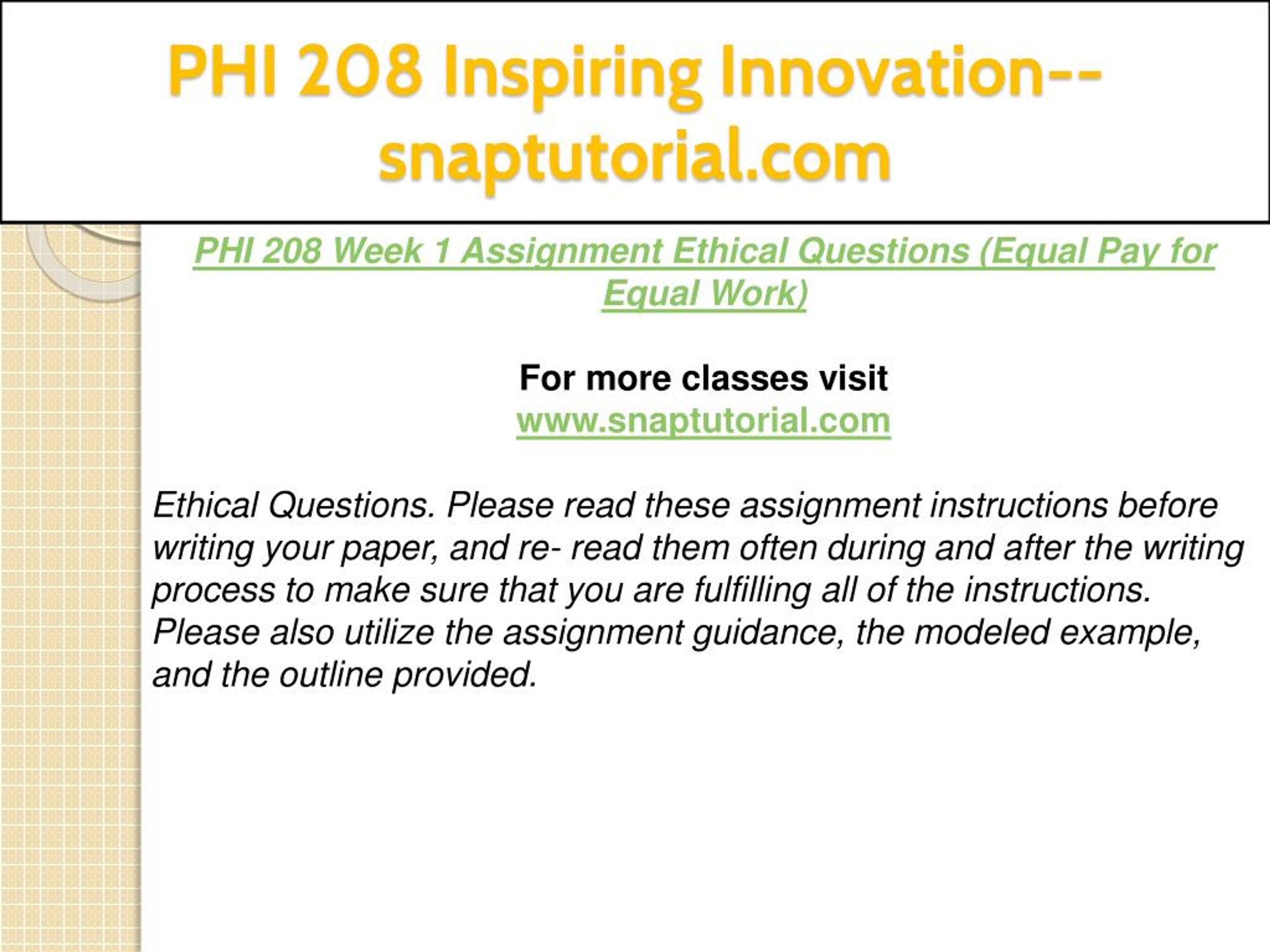 PHI 208 Inspiring Innovation--snaptutorial.com

PHI 208 Week 1 Assignment Ethical Questions (Equal Pay for Equal Work)

For more classes visit
www.snaptutorial.com

Ethical Questions. Please read these assignment instructions before writing your paper, and re- read them often during and after the writing process to make sure that you are fulfilling all of the instructions. Please also utilize the assignment guidance, the modeled example, and the outline provided.